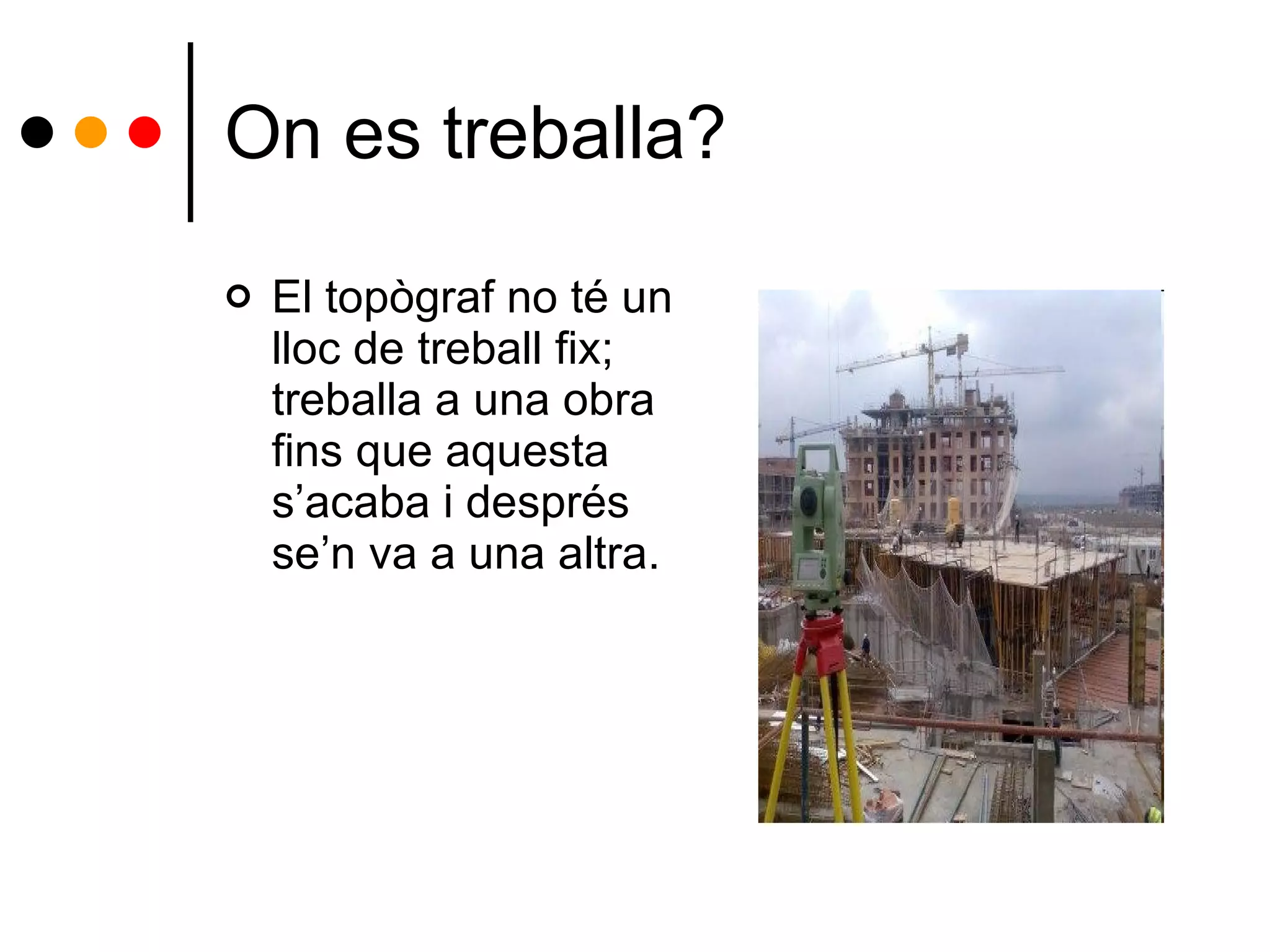 On es treballa?

El topògraf no té un lloc de treball fix; treballa a una obra fins que aquesta s'acaba i després se'n va a una altra.